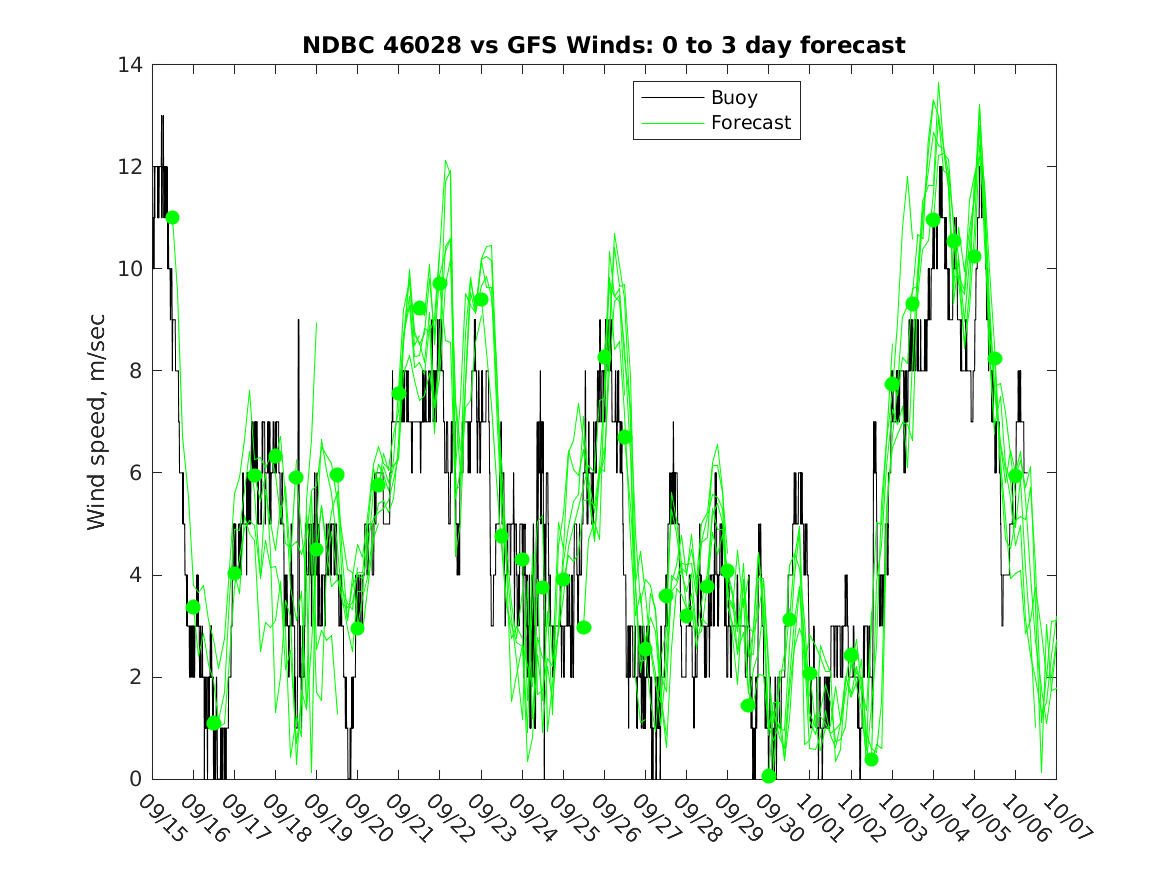 NDBC 46028 vs GFS Winds: 0 to 3 day forecast

Buoy
Forecast

Wind speed, m/sec

14
12
10
8
6
4
2
0

09/15
09/16
09/17
09/18
09/19
09/20
09/21
09/22
09/23
09/24
09/25
09/26
09/27
09/28
09/29
09/30
10/01
10/02
10/03
10/04
10/05
10/06
10/07